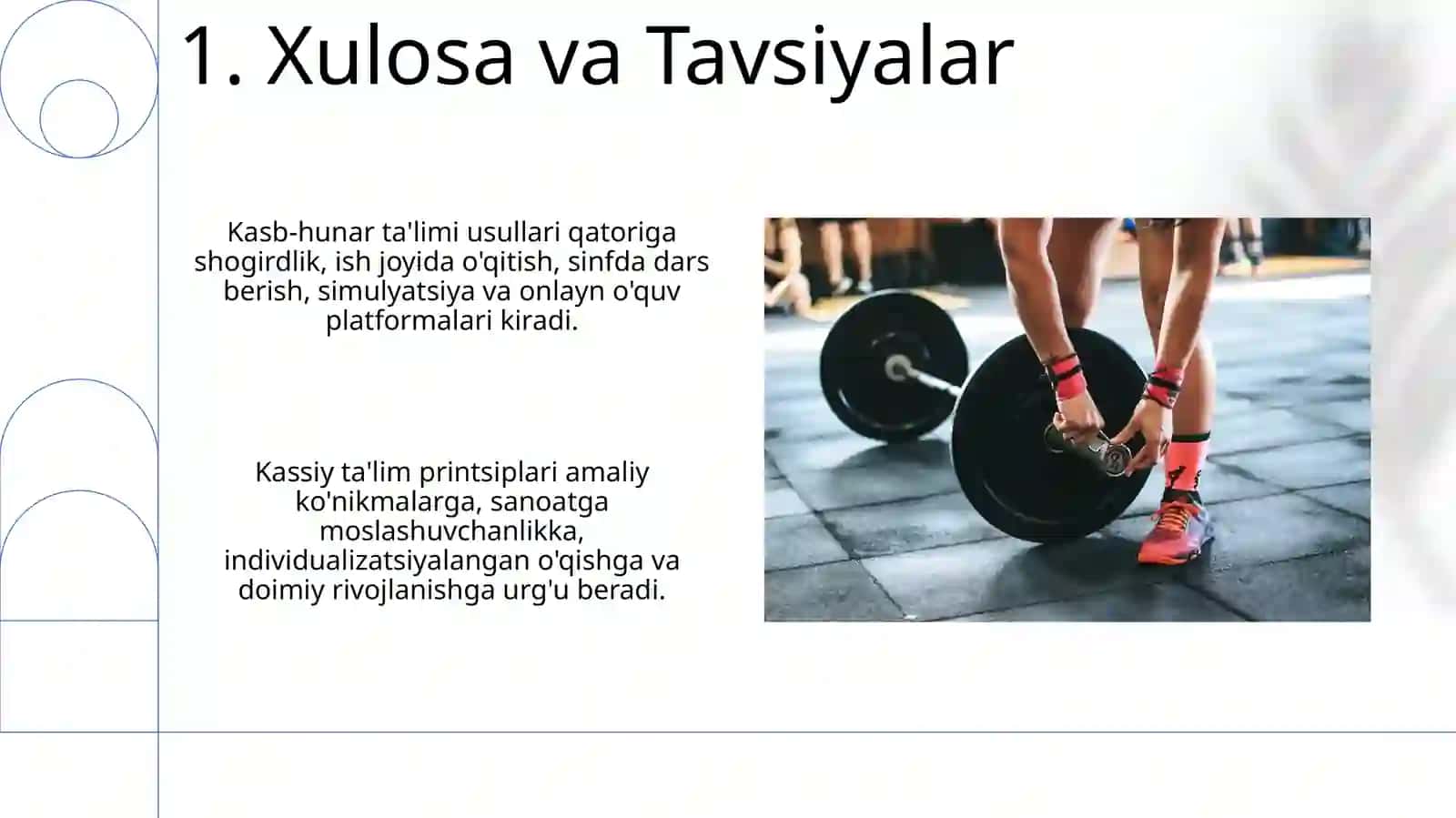 1. Xulosa va Tavsiyalar

Kasb-hunar ta'limi usullari qatoriga shogirdlik, ish joyida o'qitish, sinfda dars berish, simulyatsiya va onlayn o'quv platformalari kiradi.

Kassiy ta'lim printsiplari amaliy ko'nikmalarga, sanoatga moslashuvchanlikka, individualizatsiyalangan o'qishga va doimiy rivojlanishga urg'u beradi.